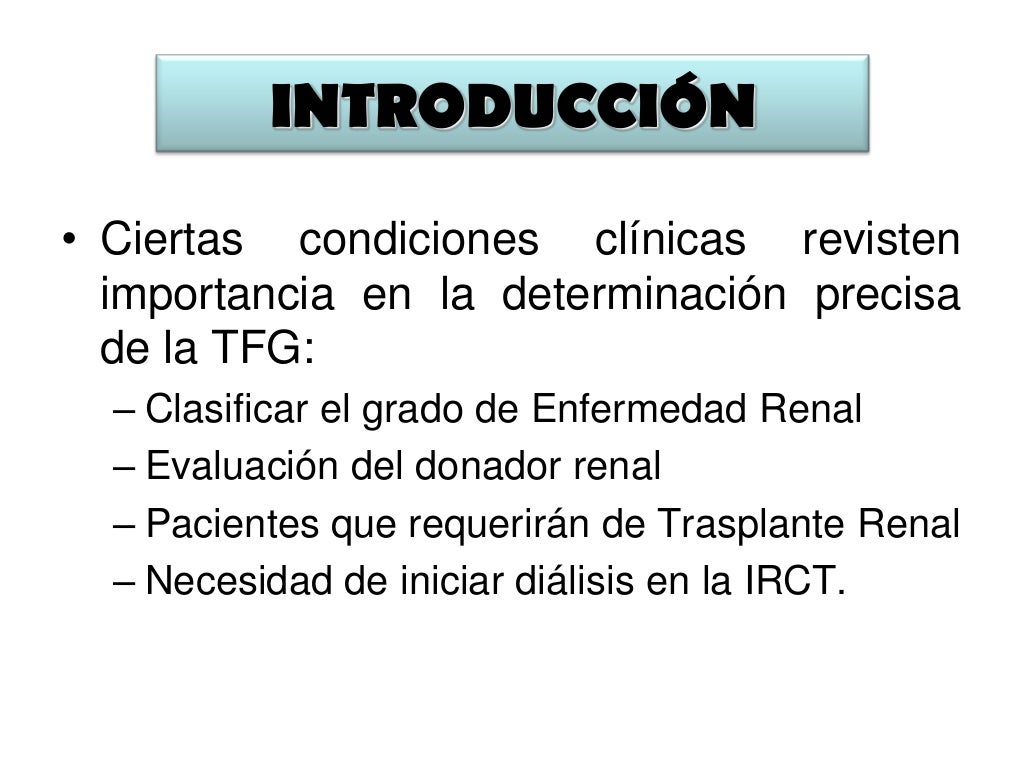 INTRODUCCIÓN

• Ciertas condiciones clínicas revisten importancia en la determinación precisa de la TFG:
– Clasificar el grado de Enfermedad Renal
– Evaluación del donador renal
– Pacientes que requerirán de Trasplante Renal
– Necesidad de iniciar diálisis en la IRCT.